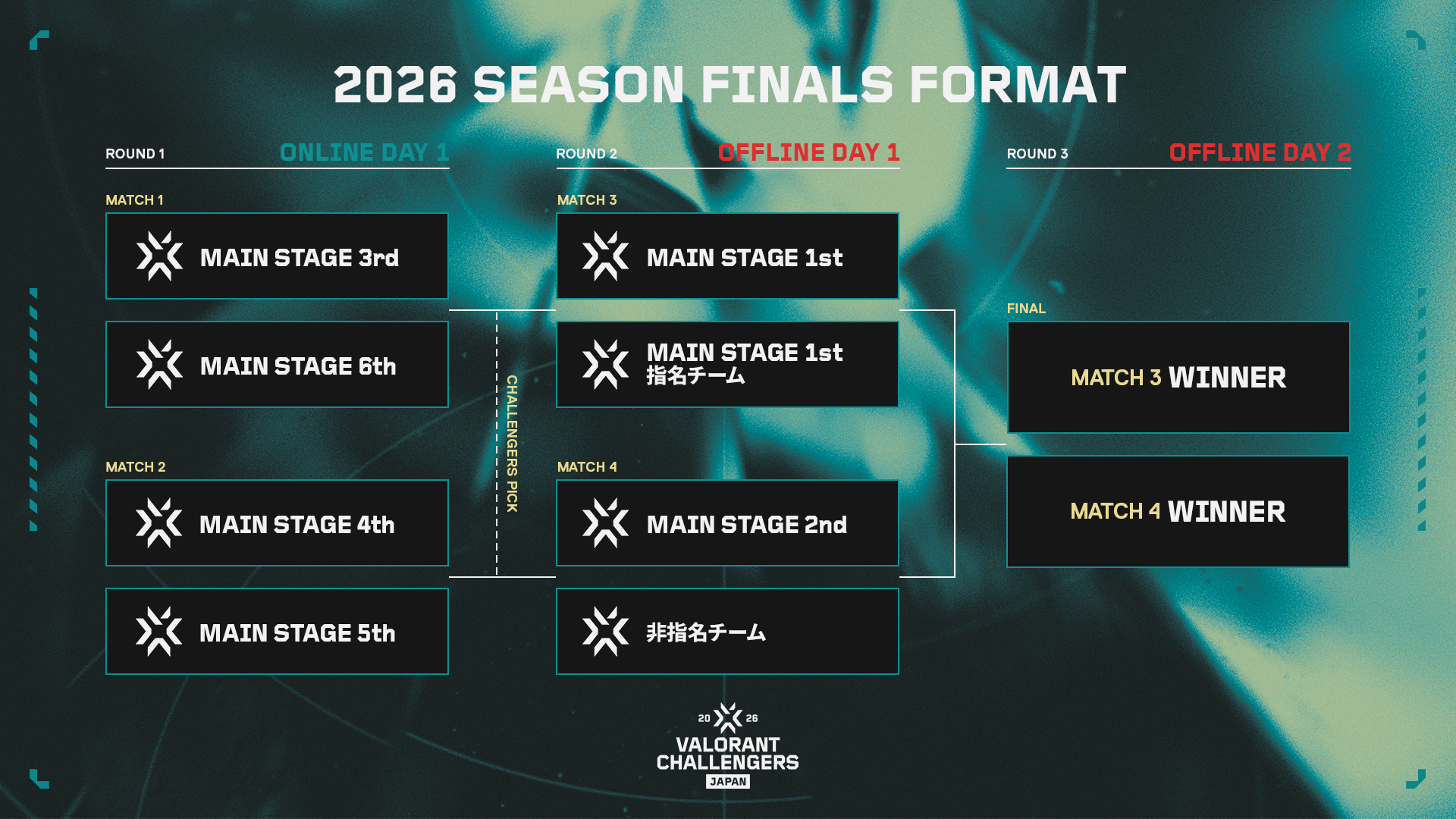 2026 SEASON FINALS FORMAT

ROUND 1 ONLINE DAY 1

MATCH 1

MAIN STAGE 3rd

MAIN STAGE 6th

MATCH 2

MAIN STAGE 4th

MAIN STAGE 5th

CHALLENGERS PICK

ROUND 2 OFFLINE DAY 1

MATCH 3

MAIN STAGE 1st

MAIN STAGE 1st 指名チーム

MATCH 4

MAIN STAGE 2nd

非指名チーム

ROUND 3 OFFLINE DAY 2

FINAL

MATCH 3 WINNER

MATCH 4 WINNER

20 26
VALORANT CHALLENGERS
JAPAN